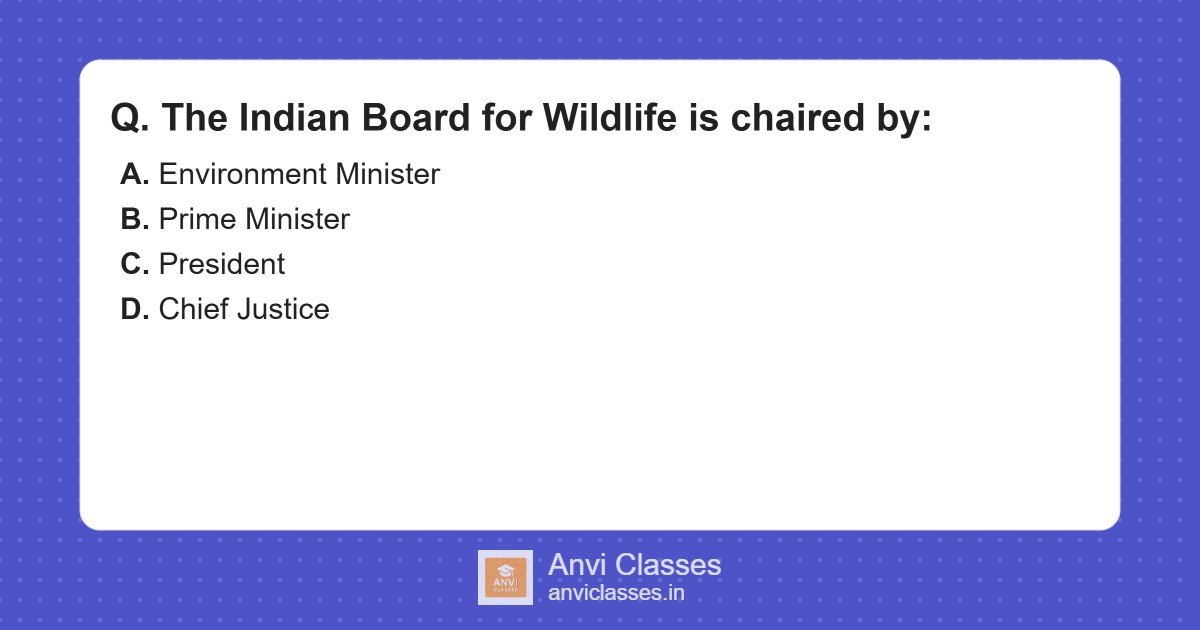 Q. The Indian Board for Wildlife is chaired by:

A. Environment Minister
B. Prime Minister
C. President
D. Chief Justice

ANVI CLASSES
Anvi Classes
anviclasses.in